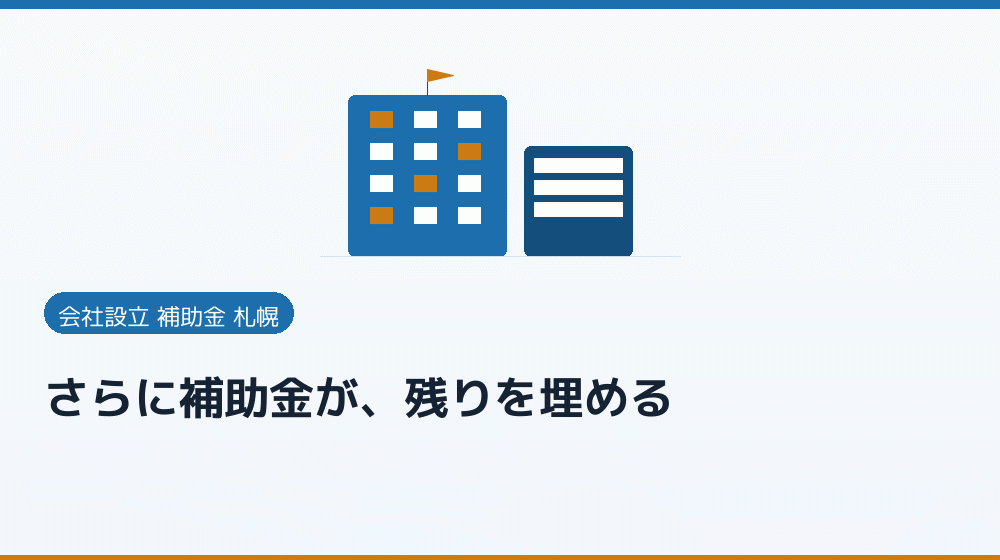 会社設立 補助金 札幌

さらに補助金が、残りを埋める